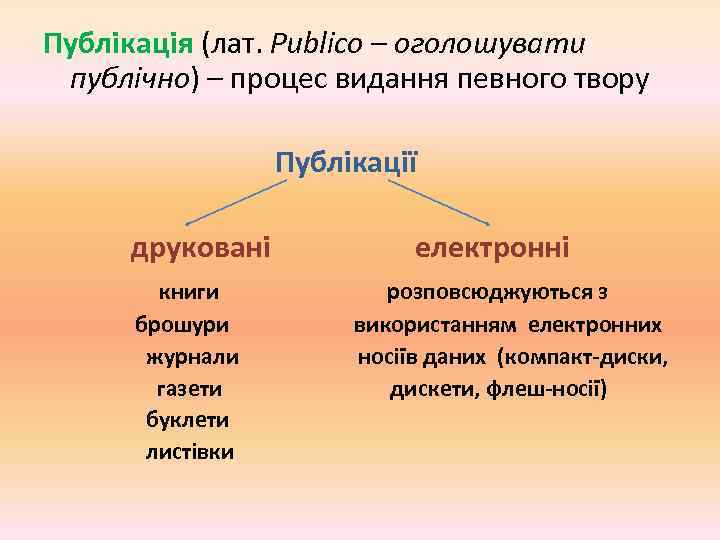 Публікація (лат. Publico – оголошувати публічно) – процес видання певного твору

Публікації

друковані

книги
брошури
журнали
газети
буклети
листівки

електронні

розповсюджуються з використанням електронних носіїв даних (компакт-диски, дискети, флеш-носії)